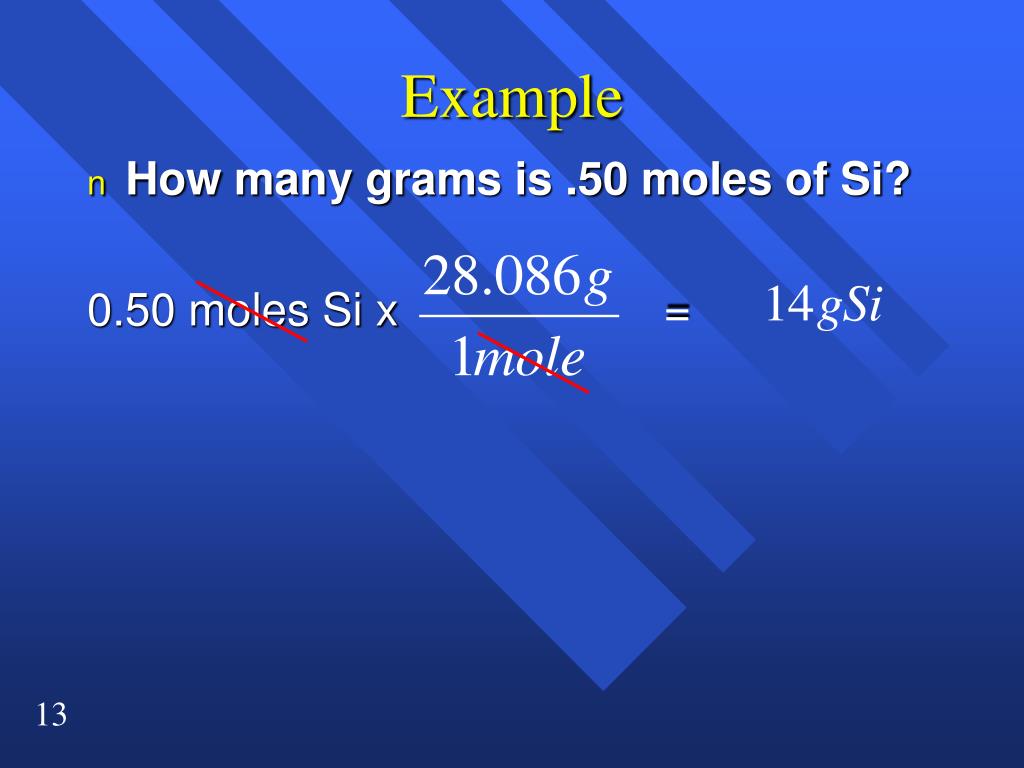 Example

n How many grams is .50 moles of Si?

0.50 moles Si x $\frac{28.086g}{1mole}$ = $14gSi$

13